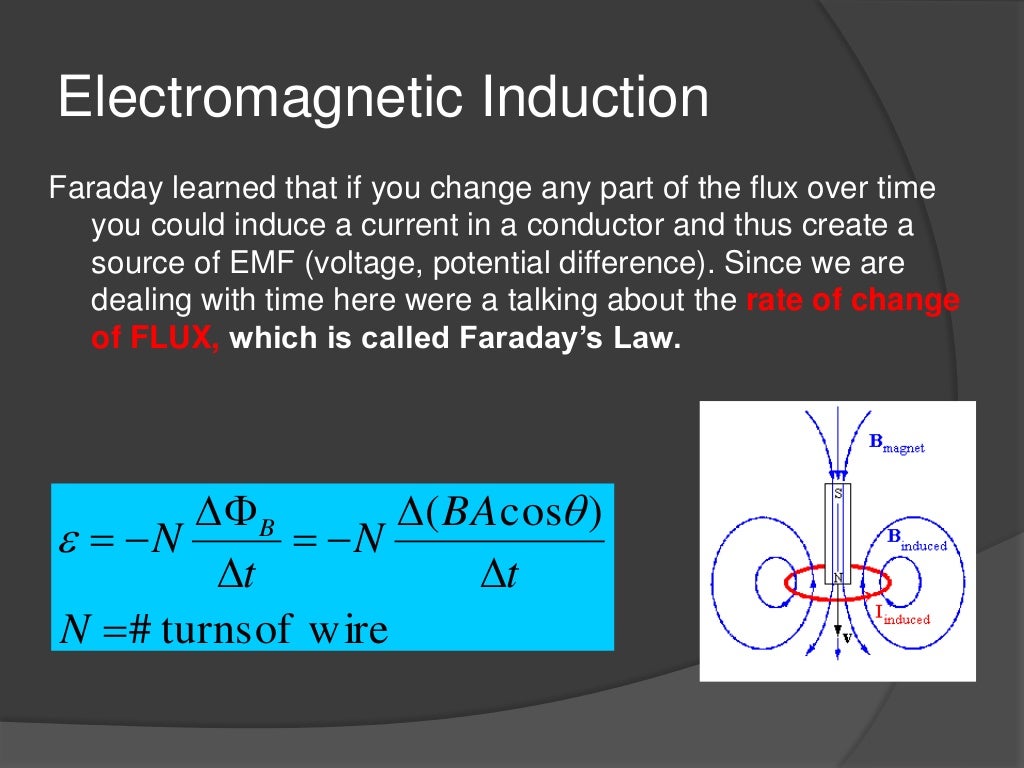 Electromagnetic Induction

Faraday learned that if you change any part of the flux over time you could induce a current in a conductor and thus create a source of EMF (voltage, potential difference). Since we are dealing with time here were a talking about the rate of change of FLUX, which is called Faraday's Law.

$\varepsilon = -N\frac{\Delta\Phi_B}{\Delta t} = -N\frac{\Delta(BA\cos\theta)}{\Delta t}$
$N = \#$ turns of wire

$B_{magnet}$
S
$B_{induced}$
N
$I_{induced}$
v